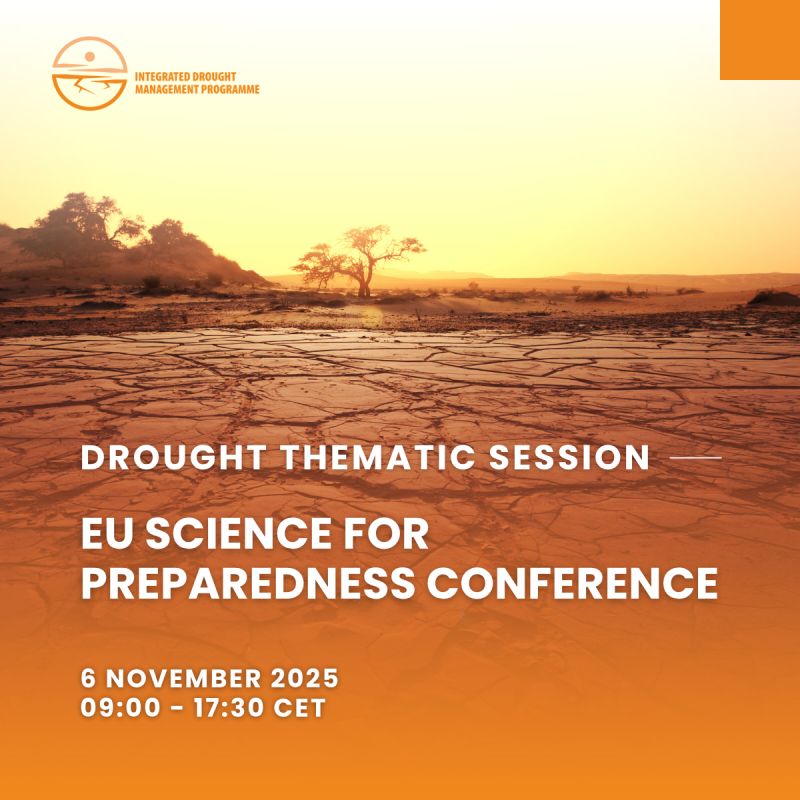 INTEGRATED DROUGHT MANAGEMENT PROGRAMME

DROUGHT THEMATIC SESSION

EU SCIENCE FOR PREPAREDNESS CONFERENCE

6 NOVEMBER 2025
09:00 - 17:30 CET